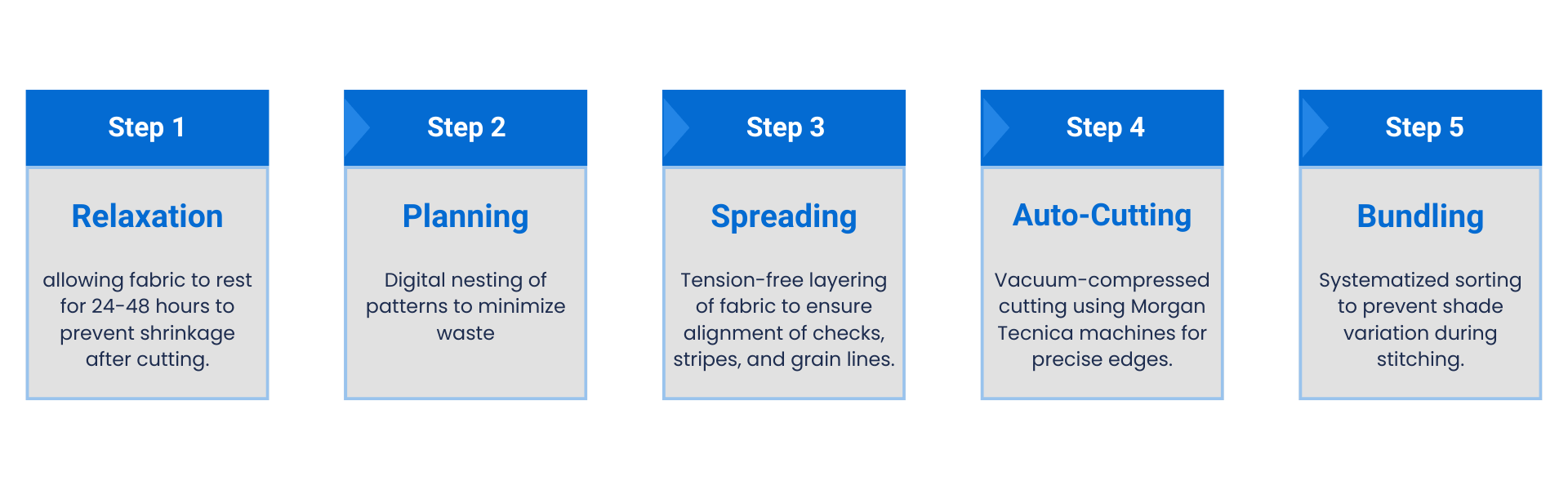 Step 1

Relaxation

allowing fabric to rest for 24-48 hours to prevent shrinkage after cutting.

Step 2

Planning

Digital nesting of patterns to minimize waste

Step 3

Spreading

Tension-free layering of fabric to ensure alignment of checks, stripes, and grain lines.

Step 4

Auto-Cutting

Vacuum-compressed cutting using Morgan Tecnica machines for precise edges.

Step 5

Bundling

Systematized sorting to prevent shade variation during stitching.